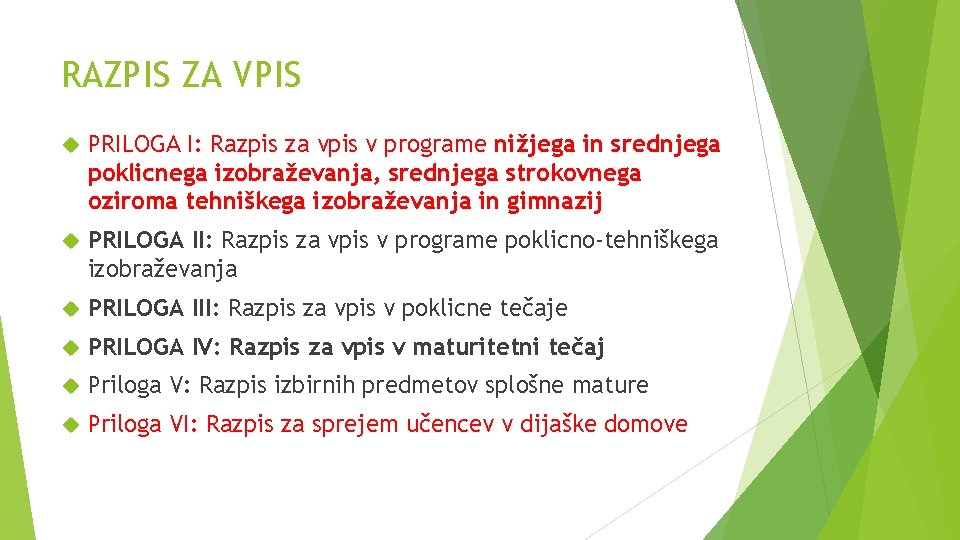 RAZPIS ZA VPIS

PRILOGA I: Razpis za vpis v programe nižjega in srednjega poklicnega izobraževanja, srednjega strokovnega oziroma tehniškega izobraževanja in gimnazij

PRILOGA II: Razpis za vpis v programe poklicno-tehniškega izobraževanja

PRILOGA III: Razpis za vpis v poklicne tečaje

PRILOGA IV: Razpis za vpis v maturitetni tečaj

Priloga V: Razpis izbirnih predmetov splošne mature

Priloga VI: Razpis za sprejem učencev v dijaške domove